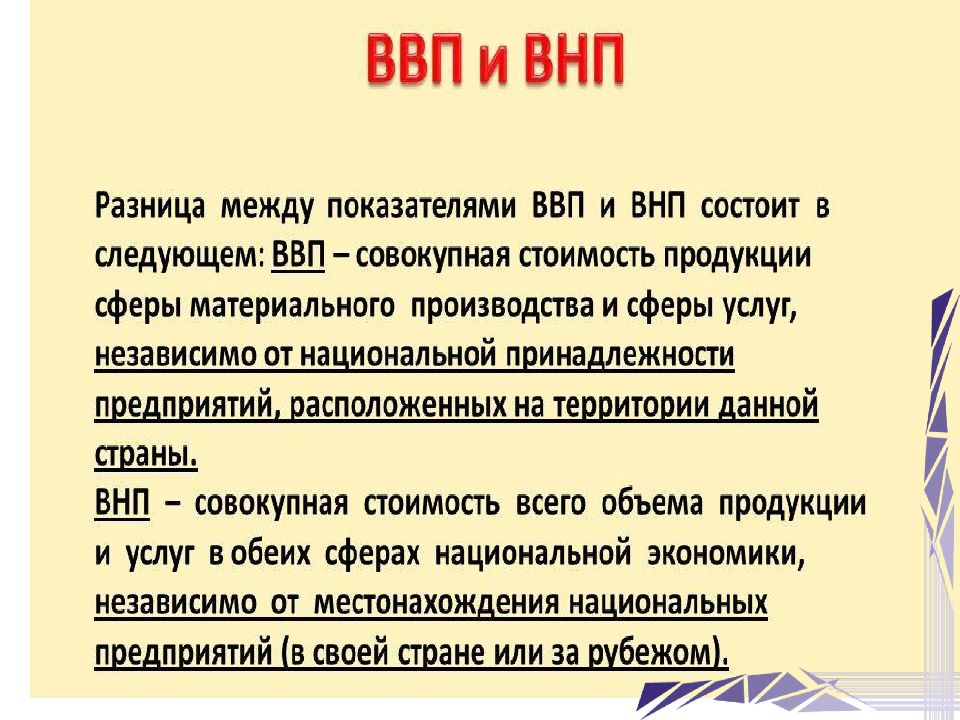 ВВП и ВНП

Разница между показателями ВВП и ВНП состоит в следующем: ВВП – совокупная стоимость продукции сферы материального производства и сферы услуг, независимо от национальной принадлежности предприятий, расположенных на территории данной страны.
ВНП – совокупная стоимость всего объема продукции и услуг в обеих сферах национальной экономики, независимо от местонахождения национальных предприятий (в своей стране или за рубежом).